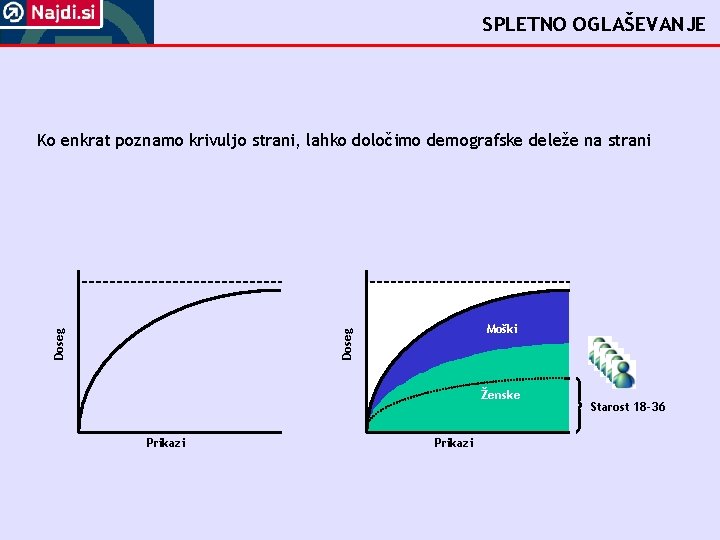 Najdi.si

SPLETNO OGLAŠEVANJE

Ko enkrat poznamo krivuljo strani, lahko določimo demografske deleže na strani

Doseg

Prikazi

Doseg

Moški

Ženske

Prikazi

Starost 18-36